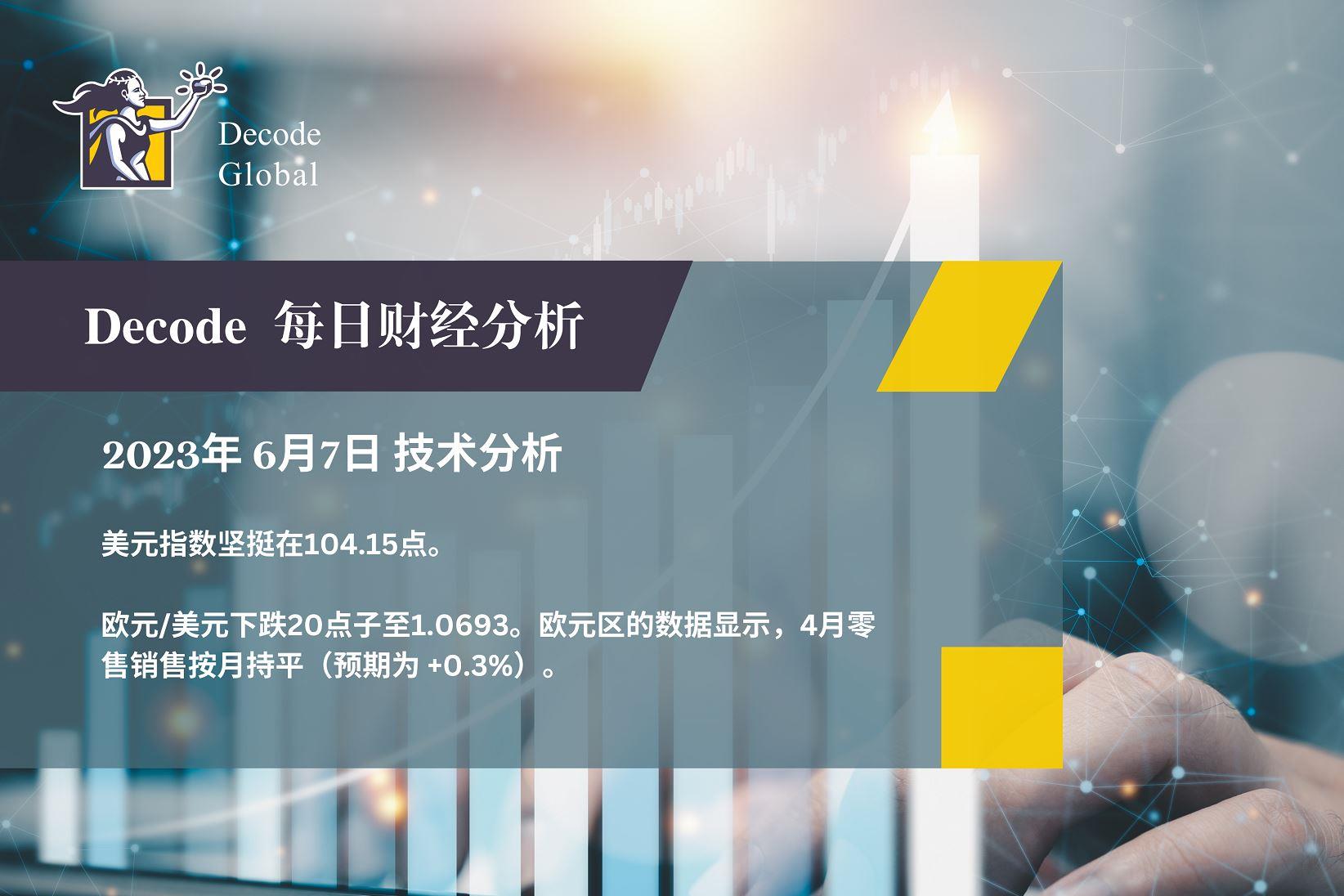 Decode Global

Decode 每日财经分析

2023年 6月7日 技术分析

美元指数坚挺在104.15点。

欧元/美元下跌20点子至1.0693。欧元区的数据显示，4月零售销售按月持平（预期为 +0.3%）。